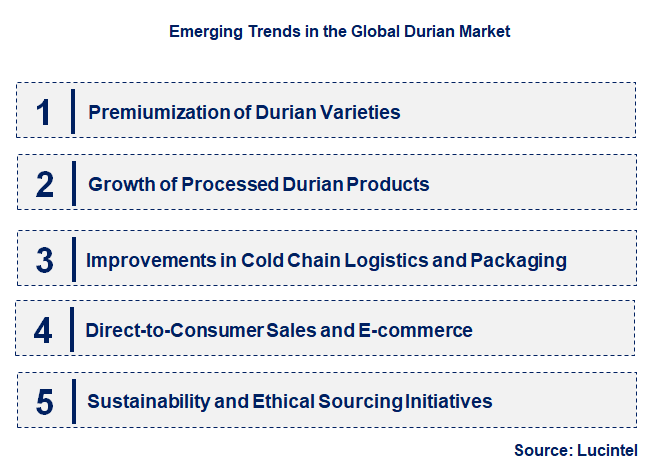 Emerging Trends in the Global Durian Market

1 Premiumization of Durian Varieties

2 Growth of Processed Durian Products

3 Improvements in Cold Chain Logistics and Packaging

4 Direct-to-Consumer Sales and E-commerce

5 Sustainability and Ethical Sourcing Initiatives

Source: Lucintel